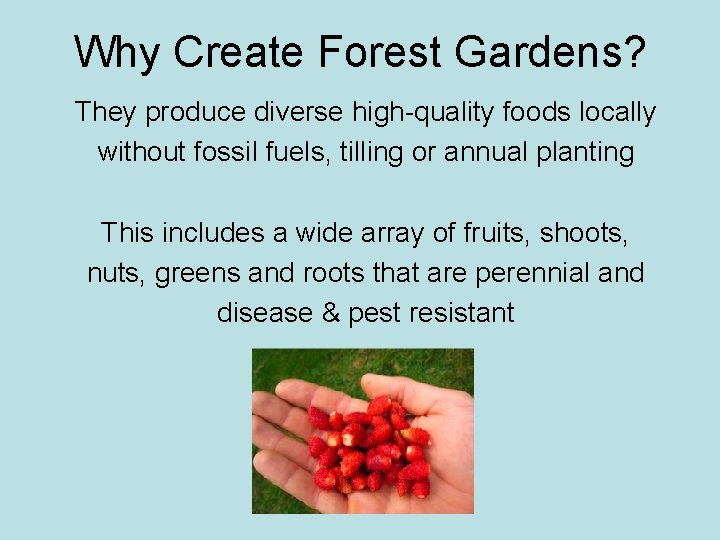 Why Create Forest Gardens?

They produce diverse high-quality foods locally without fossil fuels, tilling or annual planting

This includes a wide array of fruits, shoots, nuts, greens and roots that are perennial and disease & pest resistant